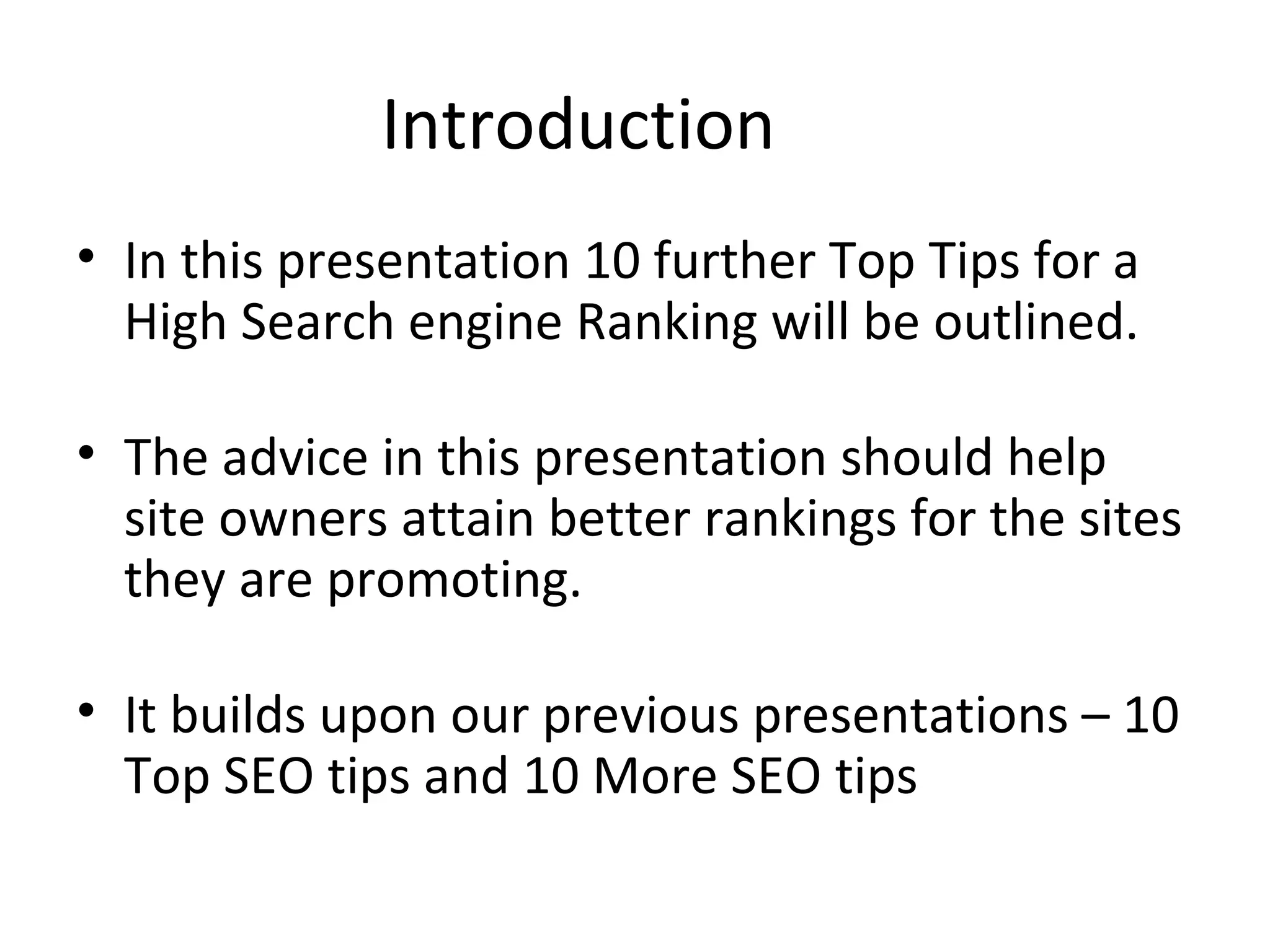 Introduction

• In this presentation 10 further Top Tips for a High Search engine Ranking will be outlined.

• The advice in this presentation should help site owners attain better rankings for the sites they are promoting.

• It builds upon our previous presentations – 10 Top SEO tips and 10 More SEO tips